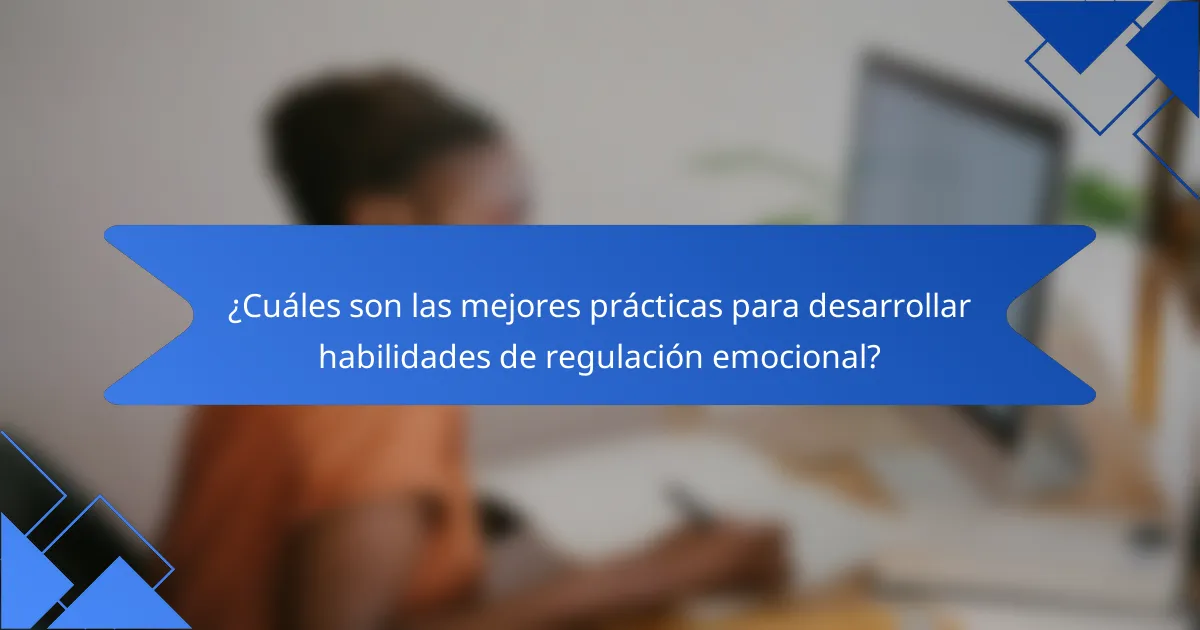 ¿Cuáles son las mejores prácticas para desarrollar habilidades de regulación emocional?